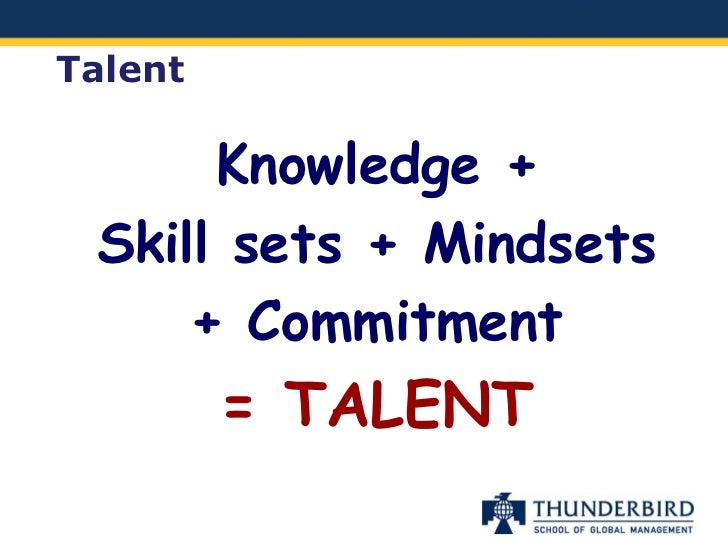 Talent

Knowledge +
Skill sets + Mindsets
+ Commitment
= TALENT

THUNDERBIRD
SCHOOL OF GLOBAL MANAGEMENT